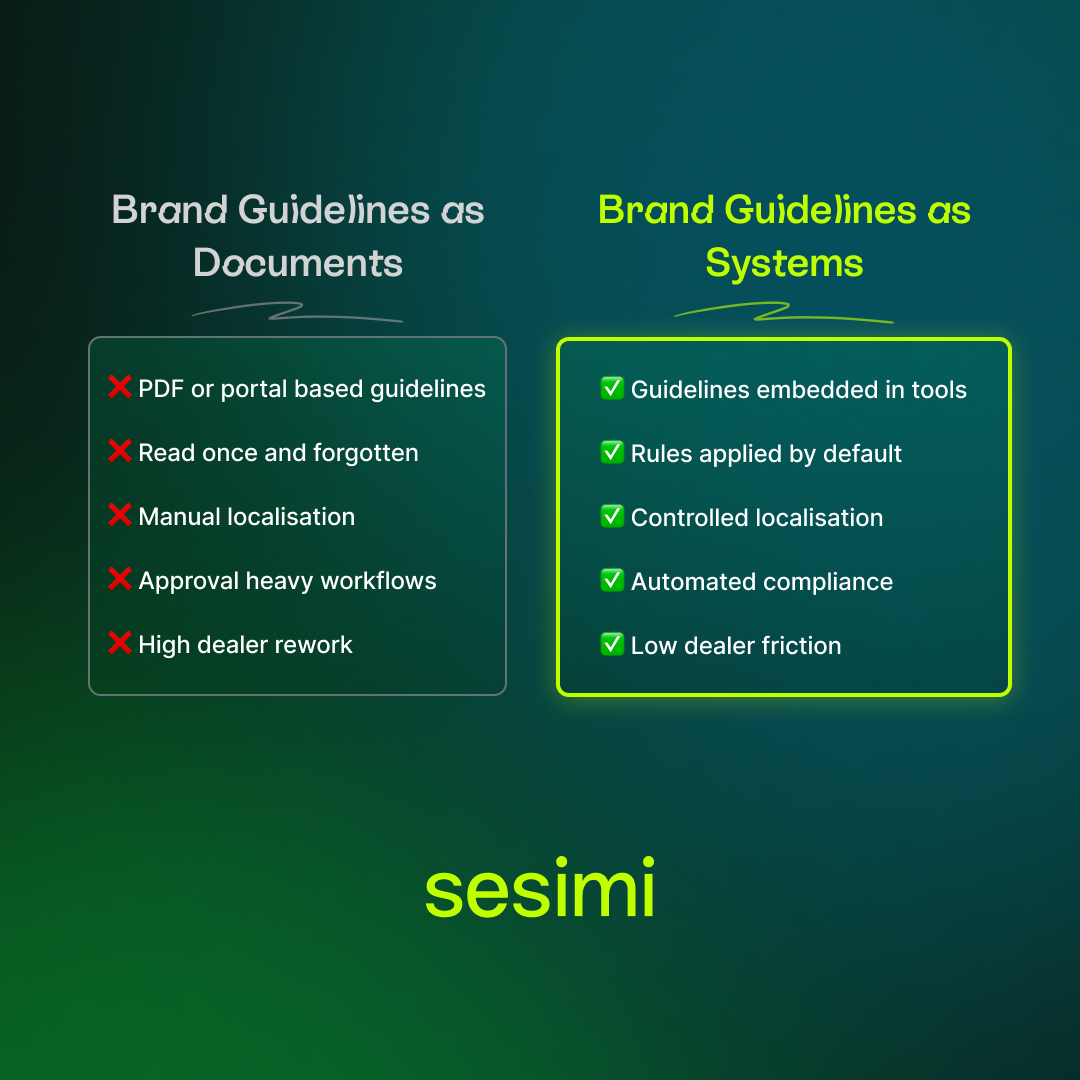 Brand Guidelines as Documents

❌ PDF or portal based guidelines

❌ Read once and forgotten

❌ Manual localisation

❌ Approval heavy workflows

❌ High dealer rework

Brand Guidelines as Systems

✅ Guidelines embedded in tools

✅ Rules applied by default

✅ Controlled localisation

✅ Automated compliance

✅ Low dealer friction

sesimi